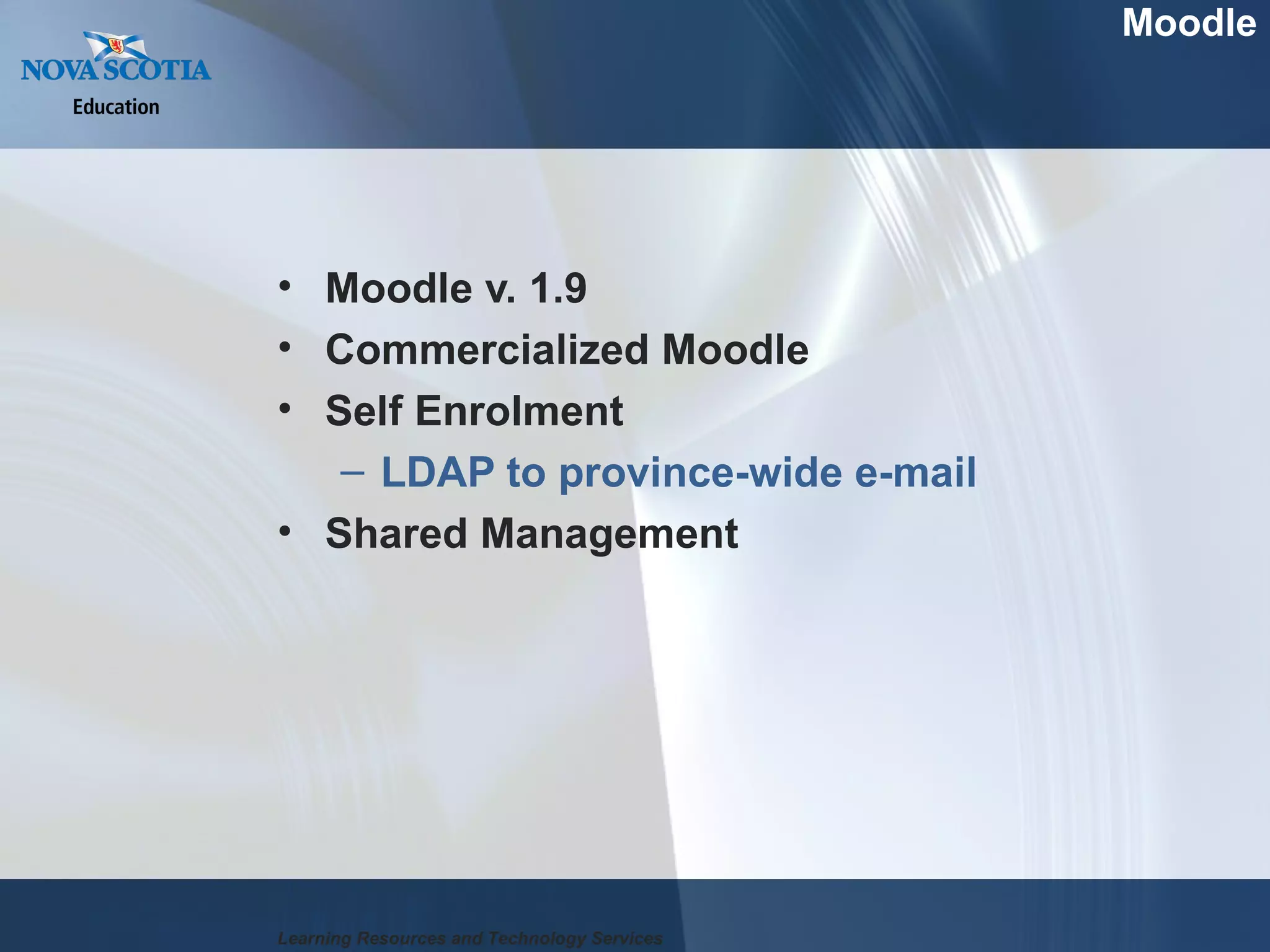 NOVA SCOTIA
Education

Moodle

• Moodle v. 1.9
• Commercialized Moodle
• Self Enrolment
– LDAP to province-wide e-mail
• Shared Management

Learning Resources and Technology Services